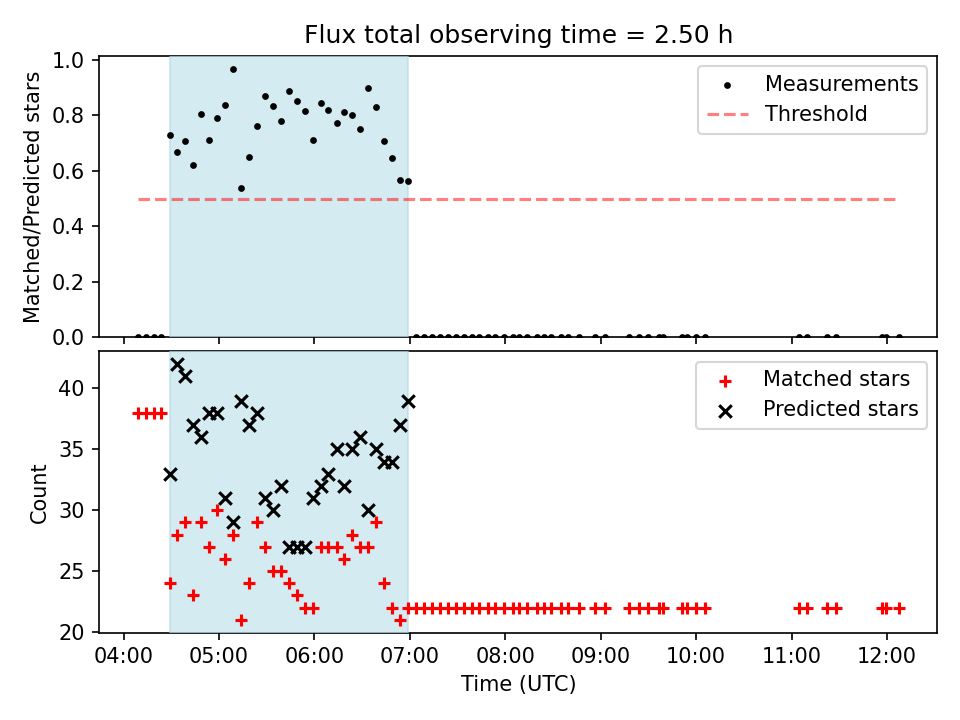 Flux total observing time = 2.50 h

Matched/Predicted stars

1.0
0.8
0.6
0.4
0.2
0.0

Measurements
Threshold

Count

40
35
30
25
20

Matched stars
Predicted stars

04:00
05:00
06:00
07:00
08:00
09:00
10:00
11:00
12:00

Time (UTC)